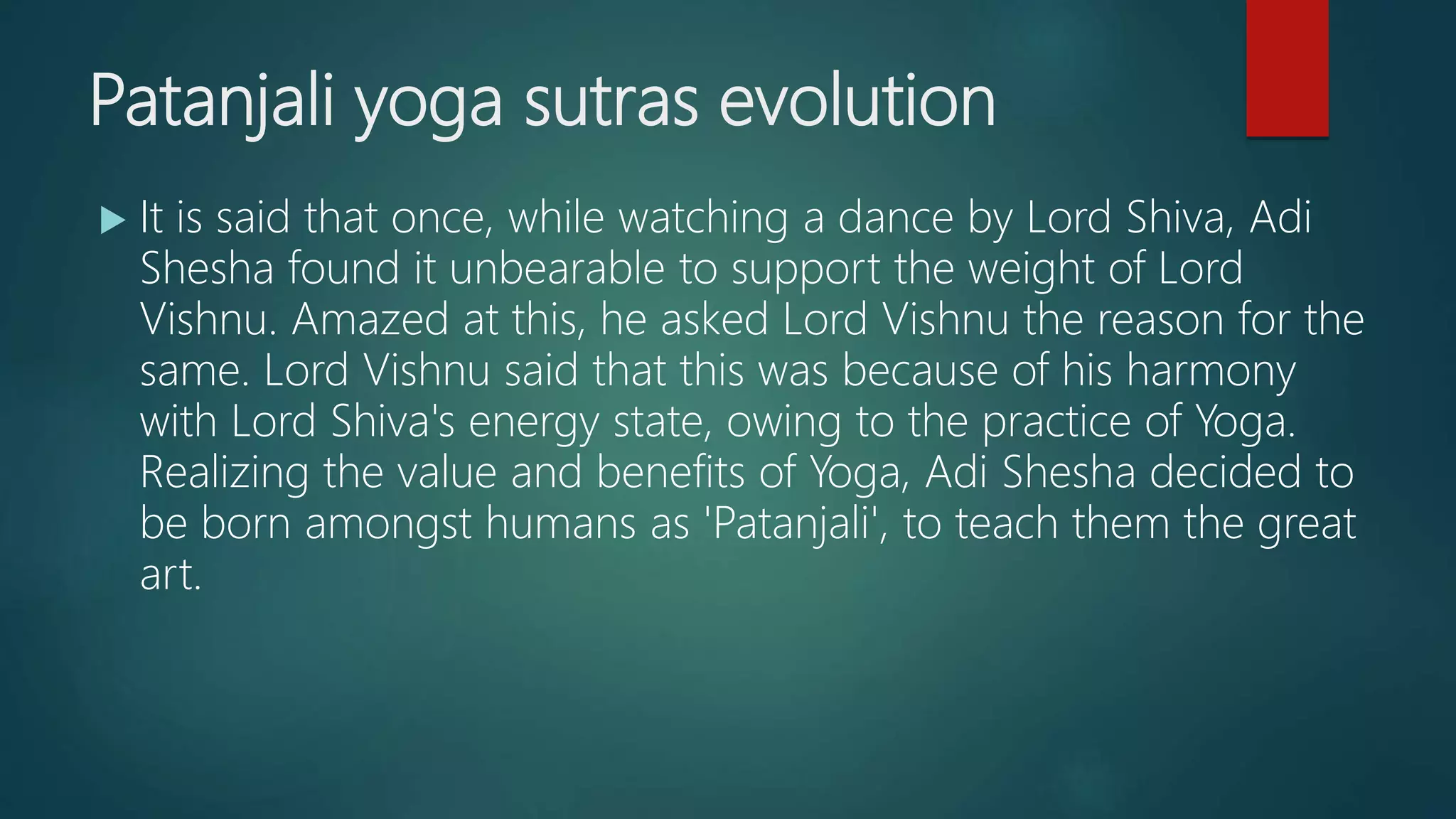 Patanjali yoga sutras evolution

It is said that once, while watching a dance by Lord Shiva, Adi Shesha found it unbearable to support the weight of Lord Vishnu. Amazed at this, he asked Lord Vishnu the reason for the same. Lord Vishnu said that this was because of his harmony with Lord Shiva's energy state, owing to the practice of Yoga. Realizing the value and benefits of Yoga, Adi Shesha decided to be born amongst humans as 'Patanjali', to teach them the great art.